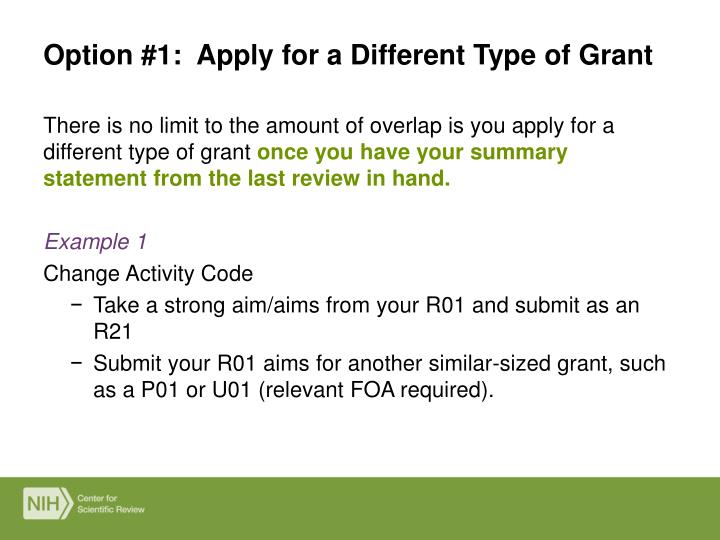 Option #1: Apply for a Different Type of Grant

There is no limit to the amount of overlap is you apply for a different type of grant once you have your summary statement from the last review in hand.

Example 1

Change Activity Code

− Take a strong aim/aims from your R01 and submit as an R21

− Submit your R01 aims for another similar-sized grant, such as a P01 or U01 (relevant FOA required).

NIH Center for Scientific Review